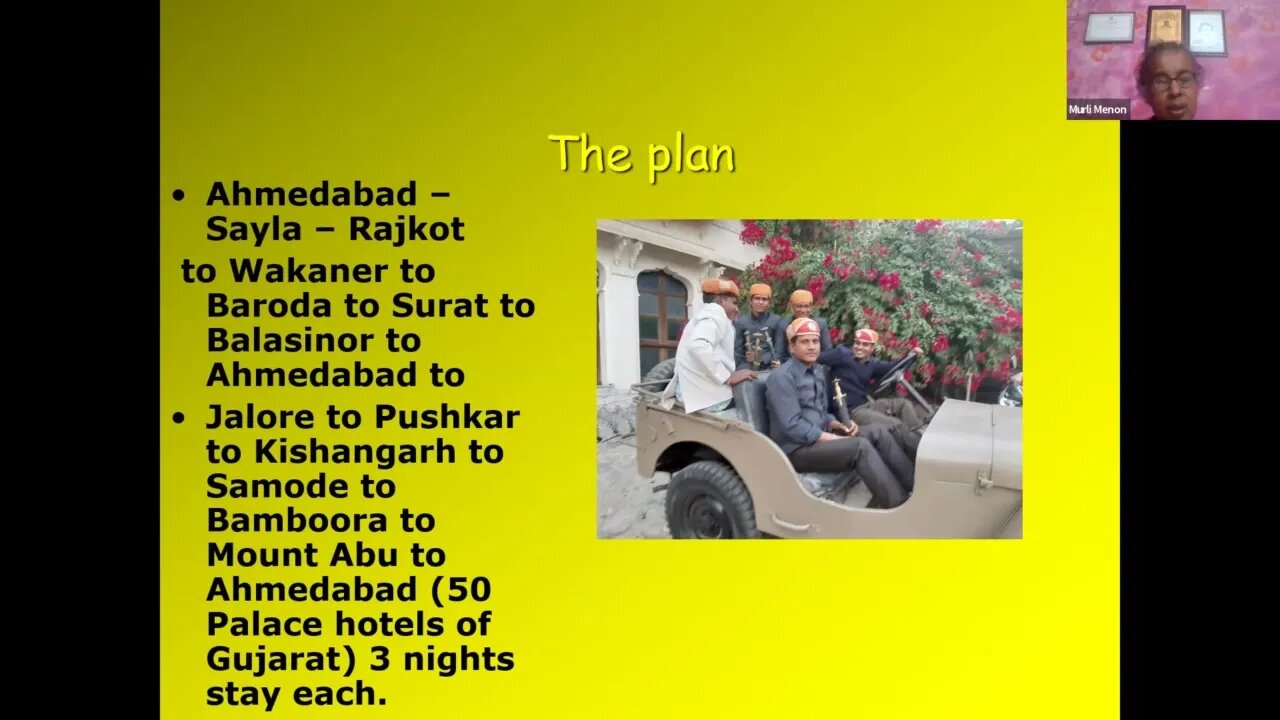 Murli Menon

The plan

• Ahmedabad – Sayla – Rajkot
to Wakaner to Baroda to Surat to Balasinor to Ahmedabad to
• Jalore to Pushkar to Kishangarh to Samode to Bamboora to Mount Abu to Ahmedabad (50 Palace hotels of Gujarat) 3 nights stay each.